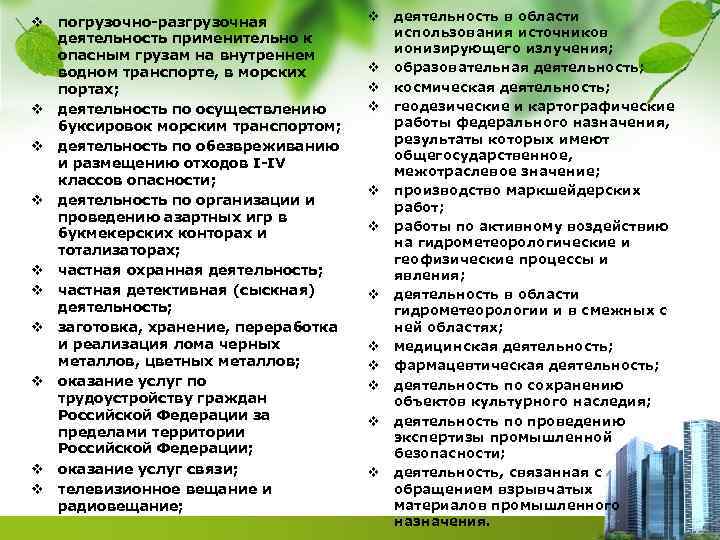 ❖ погрузочно-разгрузочная деятельность применительно к опасным грузам на внутреннем водном транспорте, в морских портах;
❖ деятельность по осуществлению буксировок морским транспортом;
❖ деятельность по обезвреживанию и размещению отходов I-IV классов опасности;
❖ деятельность по организации и проведению азартных игр в букмекерских конторах и тотализаторах;
❖ частная охранная деятельность;
❖ частная детективная (сыскная) деятельность;
❖ заготовка, хранение, переработка и реализация лома черных металлов, цветных металлов;
❖ оказание услуг по трудоустройству граждан Российской Федерации за пределами территории Российской Федерации;
❖ оказание услуг связи;
❖ телевизионное вещание и радиовещание;

❖ деятельность в области использования источников ионизирующего излучения;
❖ образовательная деятельность;
❖ космическая деятельность;
❖ геодезические и картографические работы федерального назначения, результаты которых имеют общегосударственное, межотраслевое значение;
❖ производство маркшейдерских работ;
❖ работы по активному воздействию на гидрометеорологические и геофизические процессы и явления;
❖ деятельность в области гидрометеорологии и в смежных с ней областях;
❖ медицинская деятельность;
❖ фармацевтическая деятельность;
❖ деятельность по сохранению объектов культурного наследия;
❖ деятельность по проведению экспертизы промышленной безопасности;
❖ деятельность, связанная с обращением взрывчатых материалов промышленного назначения.